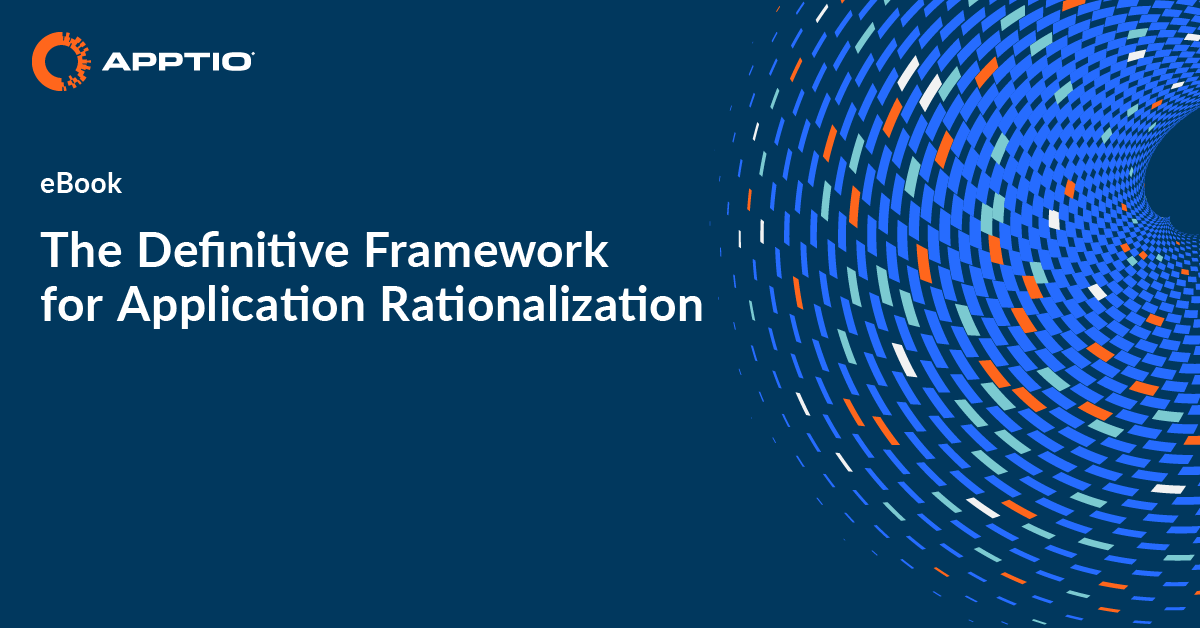 APPTIO

eBook

The Definitive Framework for Application Rationalization